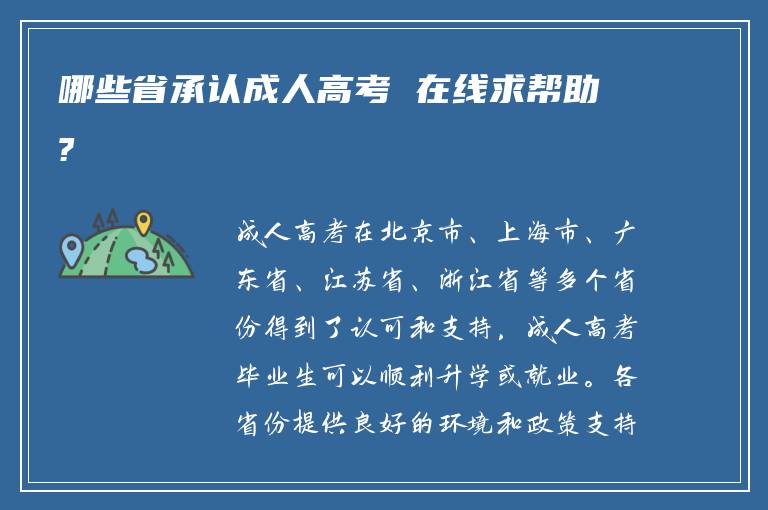 哪些省承认成人高考 在线求帮助?

成人高考在北京市、上海市、广东省、江苏省、浙江省等多个省份得到了认可和支持，成人高考毕业生可以顺利升学或就业。各省份提供良好的环境和政策支持